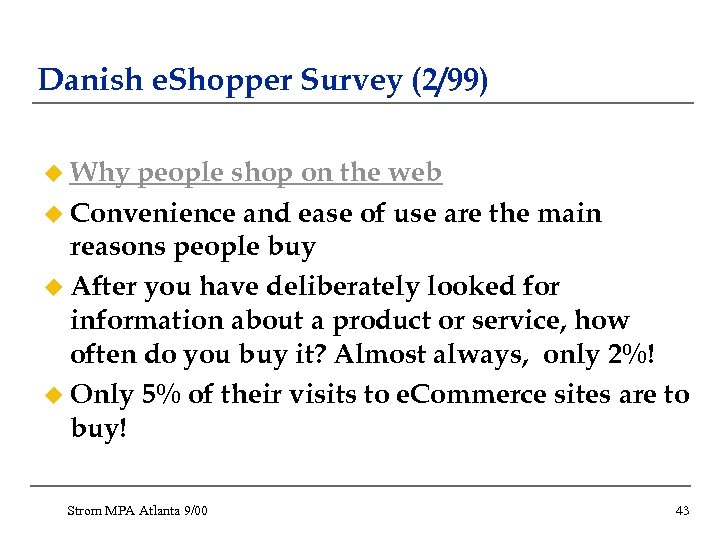 Danish eShopper Survey (2/99)

Why people shop on the web

Convenience and ease of use are the main reasons people buy

After you have deliberately looked for information about a product or service, how often do you buy it? Almost always, only 2%!

Only 5% of their visits to eCommerce sites are to buy!

Strom MPA Atlanta 9/00

43